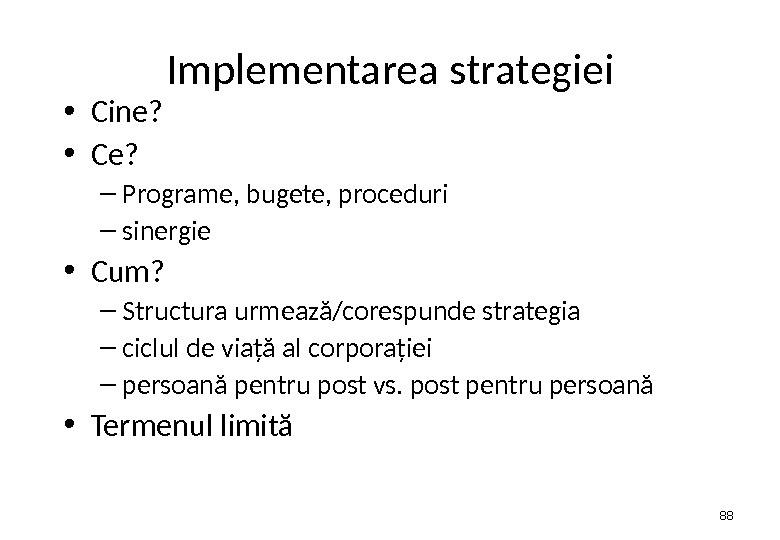 Implementarea strategiei

• Cine?
• Ce?
– Programe, bugete, proceduri
– sinergie
• Cum?
– Structura urmează/corespunde strategia
– ciclul de viață al corporației
– persoană pentru post vs. post pentru persoană
• Termenul limită

88